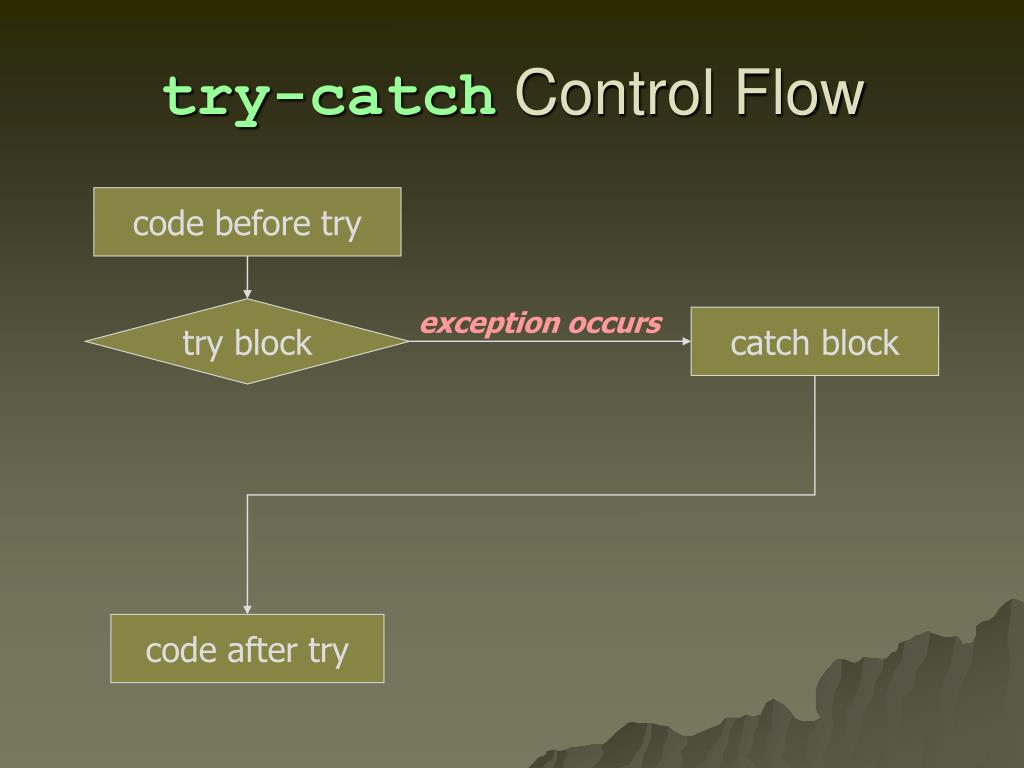 try-catch Control Flow

code before try

try block

exception occurs

catch block

code after try